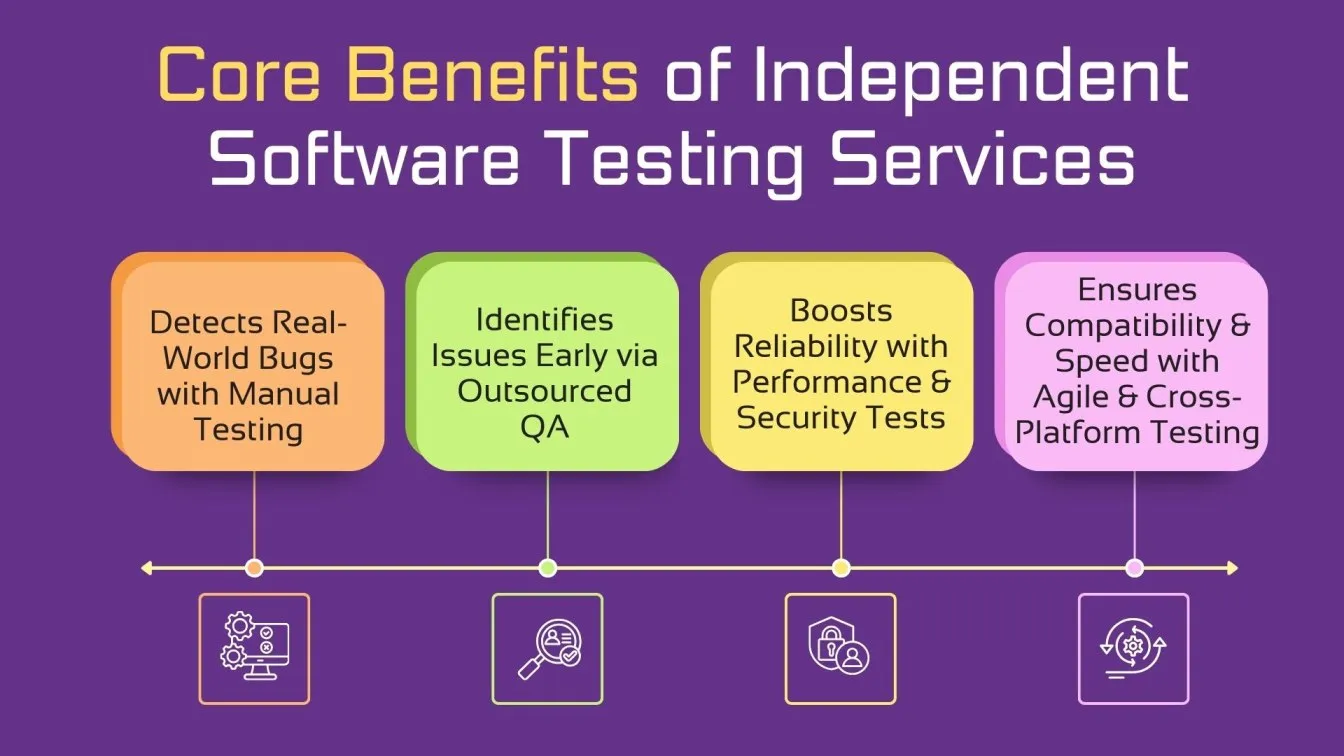 Core Benefits of Independent Software Testing Services

Detects Real-World Bugs with Manual Testing

Identifies Issues Early via Outsourced QA

Boosts Reliability with Performance & Security Tests

Ensures Compatibility & Speed with Agile & Cross-Platform Testing